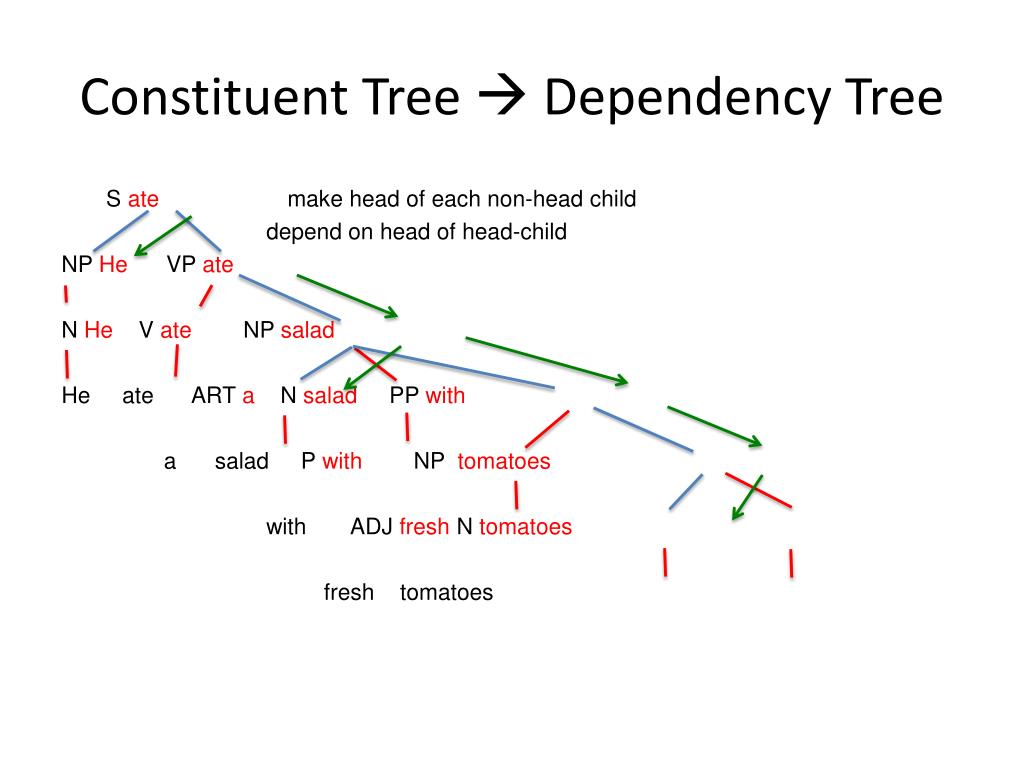 Constituent Tree → Dependency Tree

S ate

make head of each non-head child depend on head of head-child

NP He VP ate

N He V ate NP salad

He ate ART a N salad PP with

a salad P with NP tomatoes

with ADJ fresh N tomatoes

fresh tomatoes